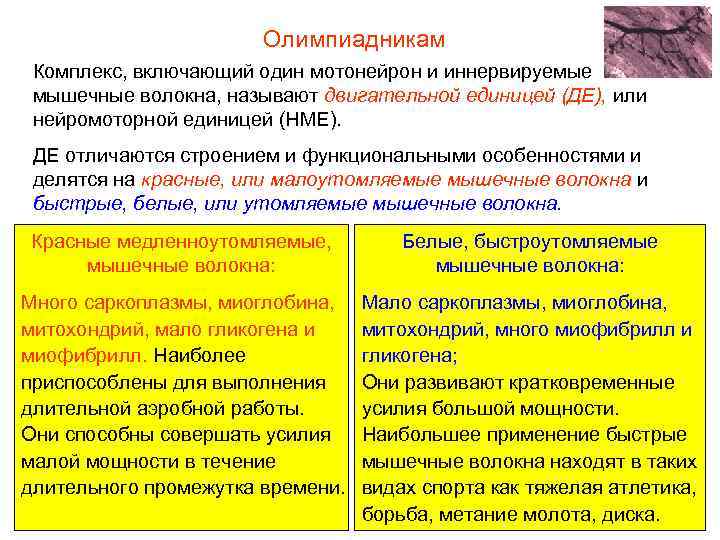 Олимпиадникам

Комплекс, включающий один мотонейрон и иннервируемые мышечные волокна, называют двигательной единицей (ДЕ), или нейромоторной единицей (НМЕ).

ДЕ отличаются строением и функциональными особенностями и делятся на красные, или малоутомляемые мышечные волокна и быстрые, белые, или утомляемые мышечные волокна.

Красные медленноутомляемые, мышечные волокна:

Много саркоплазмы, миоглобина, митохондрий, мало гликогена и миофибрилл. Наиболее приспособлены для выполнения длительной аэробной работы. Они способны совершать усилия малой мощности в течение длительного промежутка времени.

Белые, быстроутомляемые мышечные волокна:

Мало саркоплазмы, миоглобина, митохондрий, много миофибрилл и гликогена;
Они развивают кратковременные усилия большой мощности. Наибольшее применение быстрые мышечные волокна находят в таких видах спорта как тяжелая атлетика, борьба, метание молота, диска.